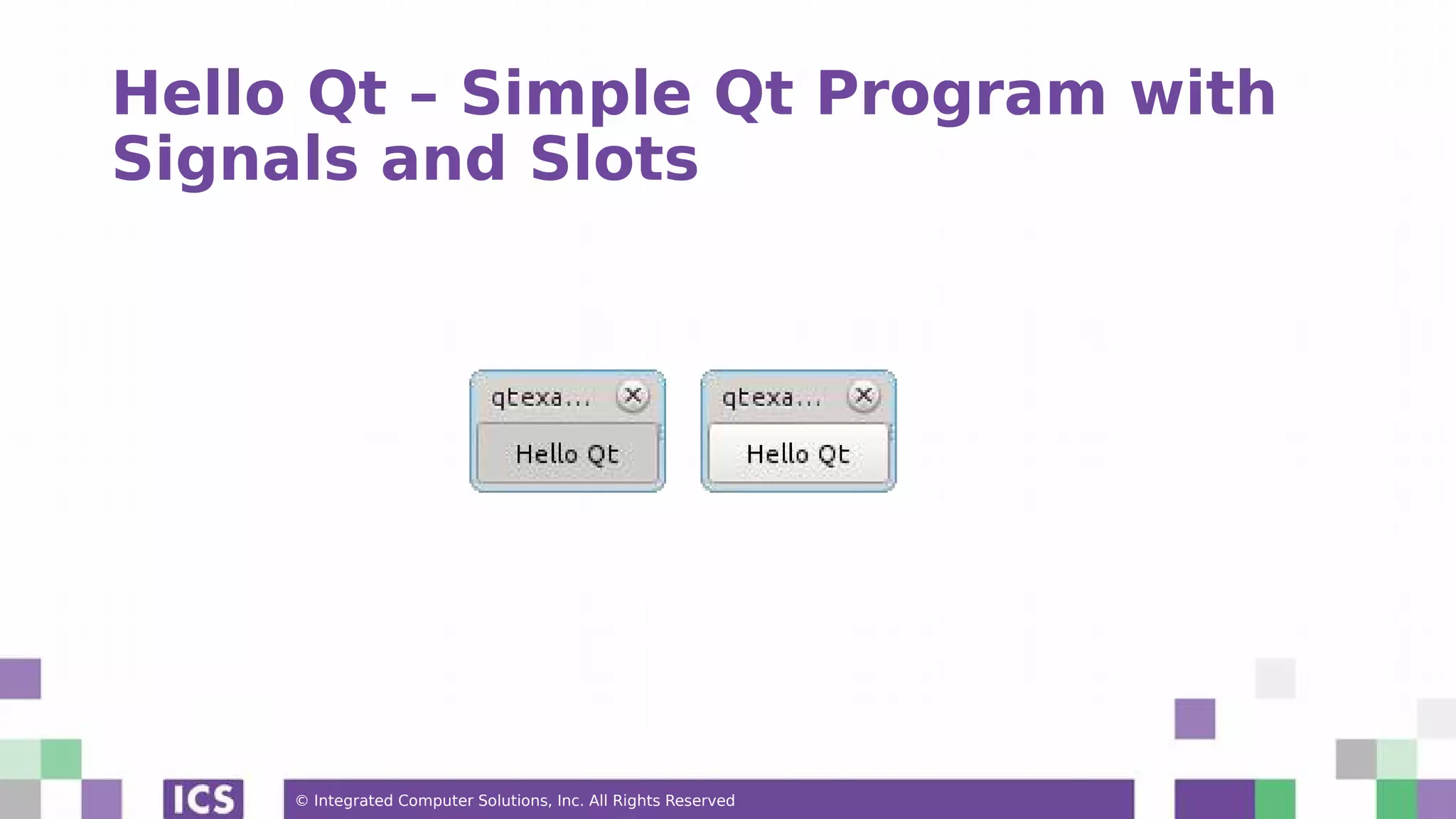 Hello Qt – Simple Qt Program with Signals and Slots

qtexa...

Hello Qt

qtexa...

Hello Qt

ICS

© Integrated Computer Solutions, Inc. All Rights Reserved